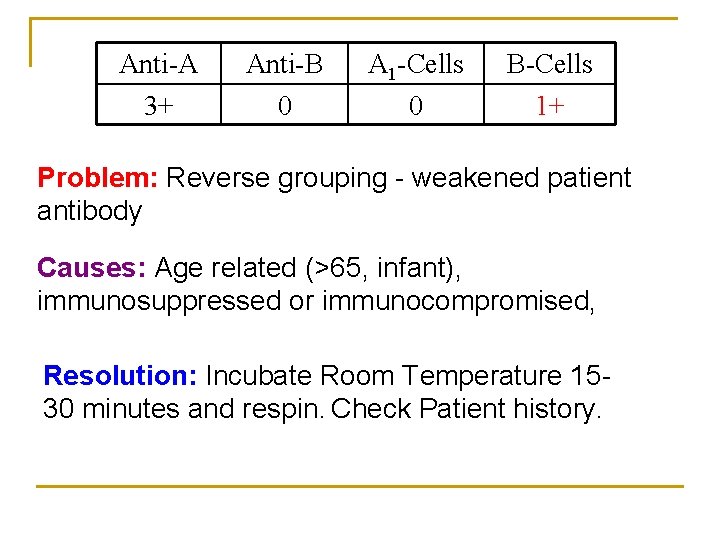 | Anti-A | Anti-B | $A_1$-Cells | B-Cells |
|---|---|---|---|
| 3+ | 0 | 0 | 1+ |

Problem: Reverse grouping - weakened patient antibody

Causes: Age related (>65, infant), immunosuppressed or immunocompromised,

Resolution: Incubate Room Temperature 15-30 minutes and respin. Check Patient history.